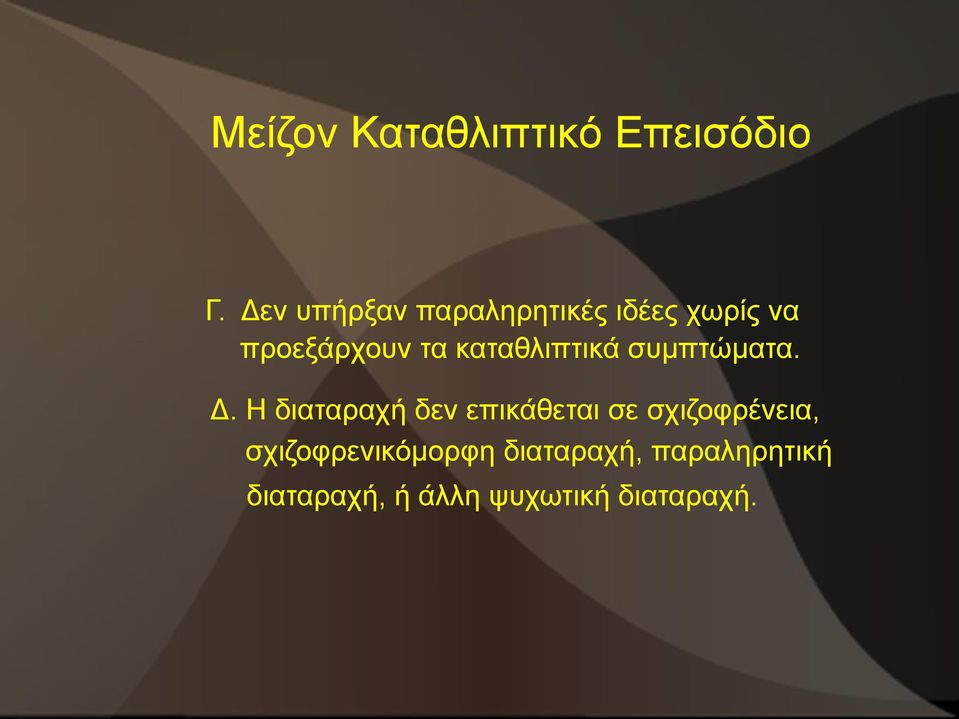 Μείζον Καταθλιπτικό Επεισόδιο

Γ. Δεν υπήρξαν παραληρητικές ιδέες χωρίς να προεξάρχουν τα καταθλιπτικά συμπτώματα.

Δ. Η διαταραχή δεν επικάθεται σε σχιζοφρένεια, σχιζοφρενικόμορφη διαταραχή, παραληρητική διαταραχή, ή άλλη ψυχωτική διαταραχή.